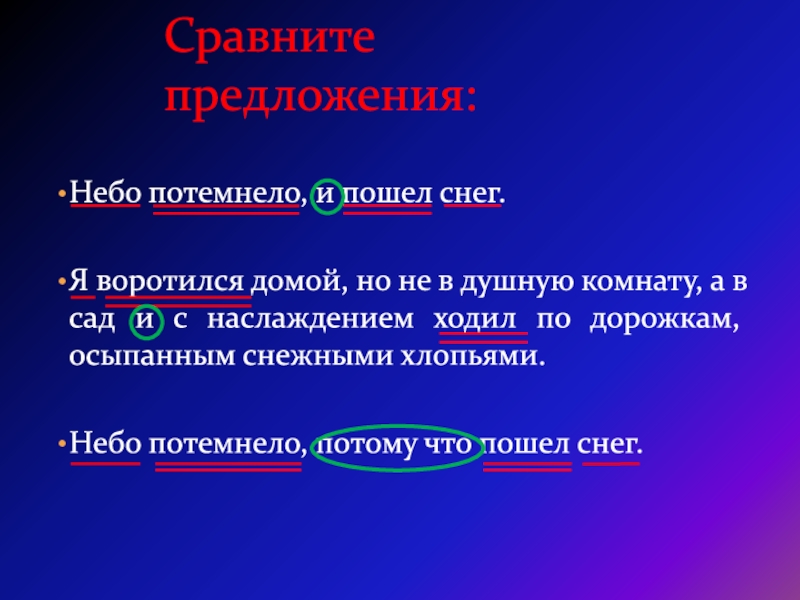 Сравните предложения:

• Небо потемнело, и пошел снег.

• Я воротился домой, но не в душную комнату, а в сад и с наслаждением ходил по дорожкам, осыпанным снежными хлопьями.

• Небо потемнело, потому что пошел снег.